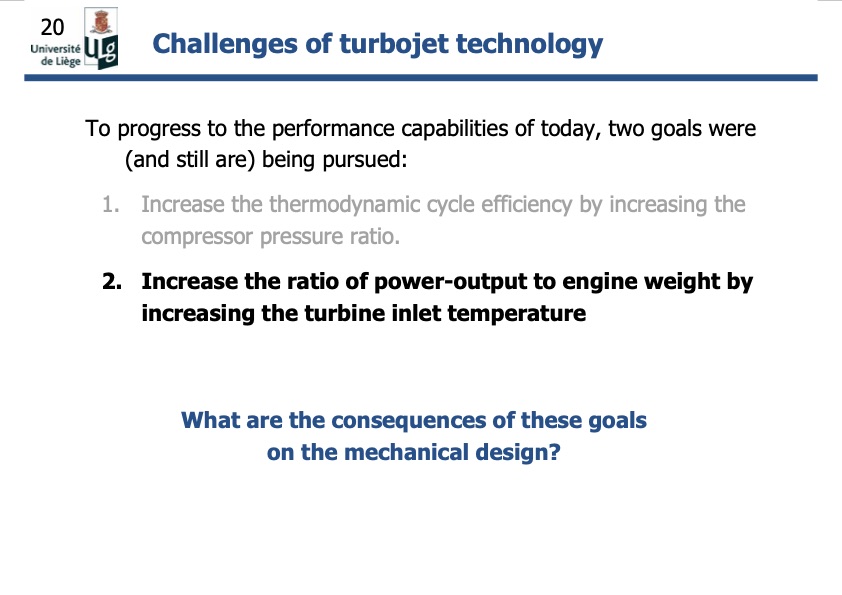 20

Université de Liège

ULg

Challenges of turbojet technology

To progress to the performance capabilities of today, two goals were (and still are) being pursued:

1. Increase the thermodynamic cycle efficiency by increasing the compressor pressure ratio.

2. Increase the ratio of power-output to engine weight by increasing the turbine inlet temperature

What are the consequences of these goals on the mechanical design?